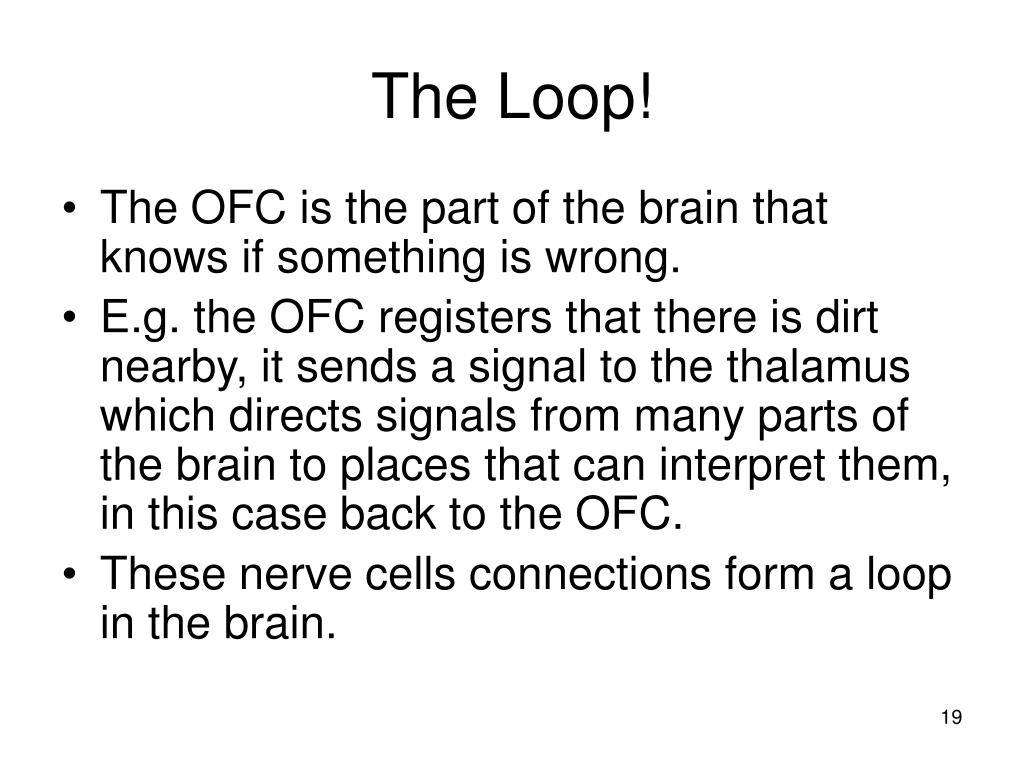 The Loop!

• The OFC is the part of the brain that knows if something is wrong.
• E.g. the OFC registers that there is dirt nearby, it sends a signal to the thalamus which directs signals from many parts of the brain to places that can interpret them, in this case back to the OFC.
• These nerve cells connections form a loop in the brain.

19